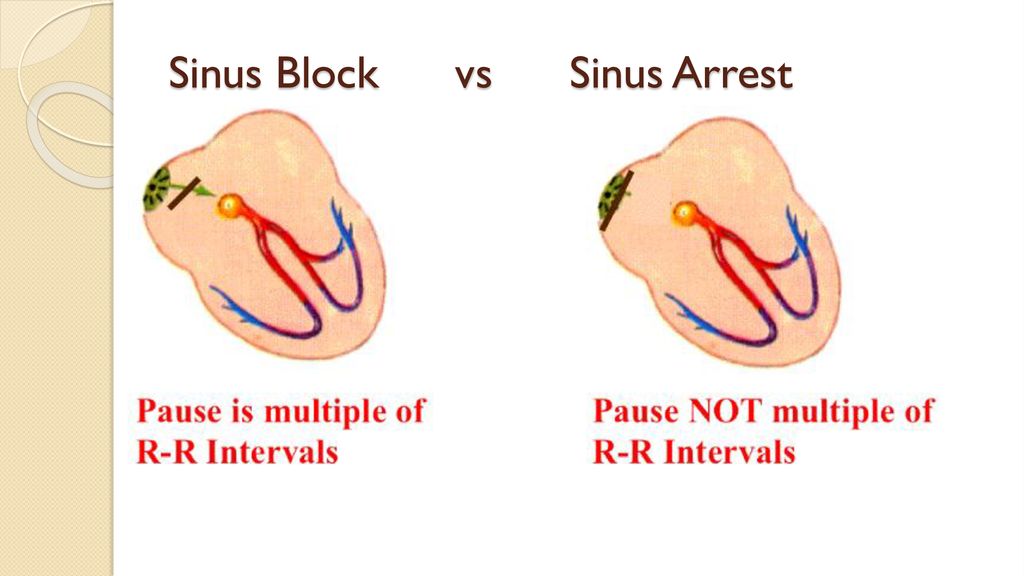 Sinus Block vs Sinus Arrest

Pause is multiple of R-R Intervals

Pause NOT multiple of R-R Intervals